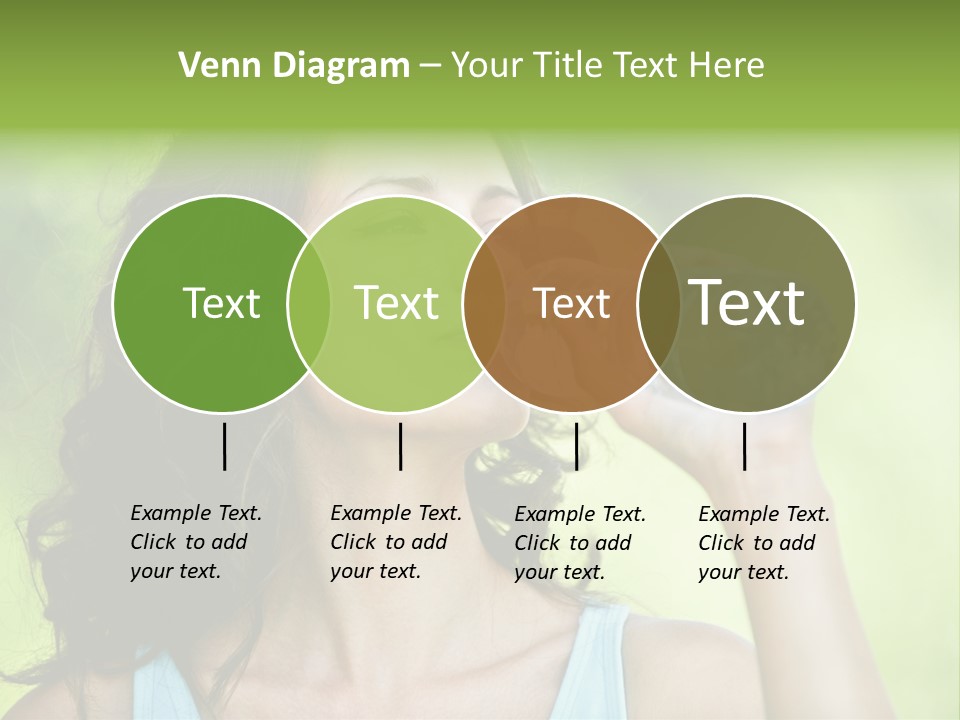 Venn Diagram – Your Title Text Here

Text

Text

Text

Text

Example Text. Click to add your text.

Example Text. Click to add your text.

Example Text. Click to add your text.

Example Text. Click to add your text.